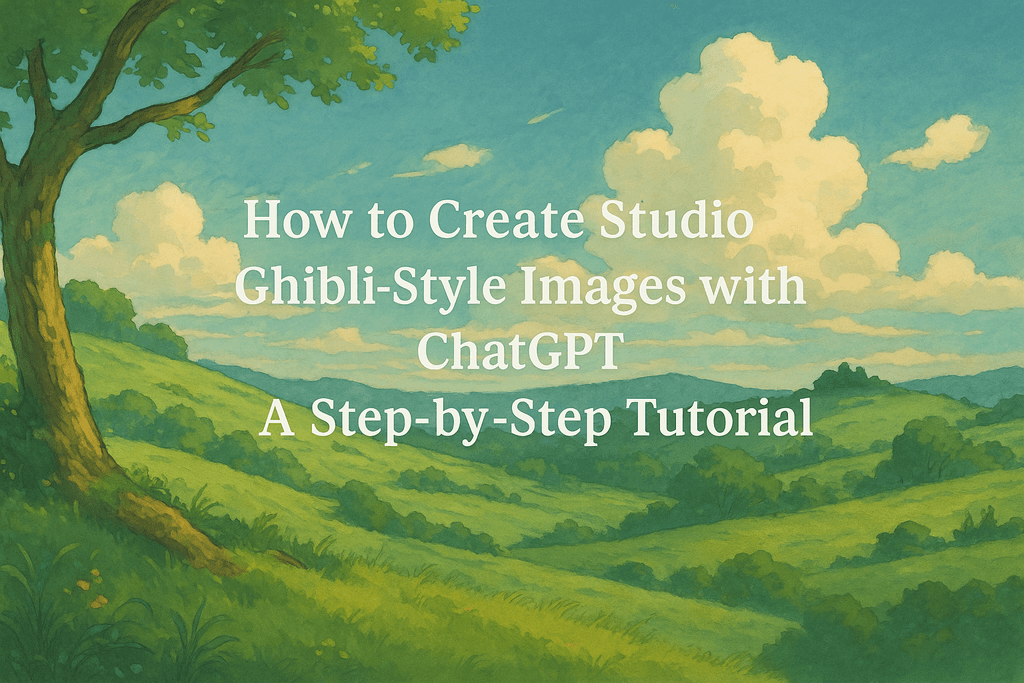 How to Create Studio Ghibli-Style Images with ChatGPT
A Step-by-Step Tutorial